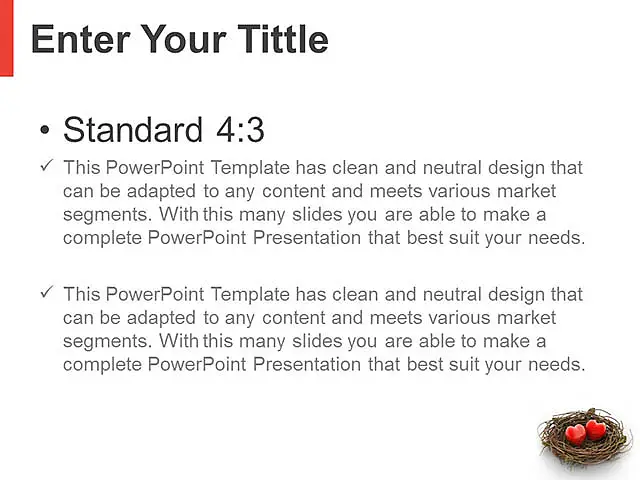 Enter Your Tittle

• Standard 4:3

✓ This PowerPoint Template has clean and neutral design that can be adapted to any content and meets various market segments. With this many slides you are able to make a complete PowerPoint Presentation that best suit your needs.

✓ This PowerPoint Template has clean and neutral design that can be adapted to any content and meets various market segments. With this many slides you are able to make a complete PowerPoint Presentation that best suit your needs.